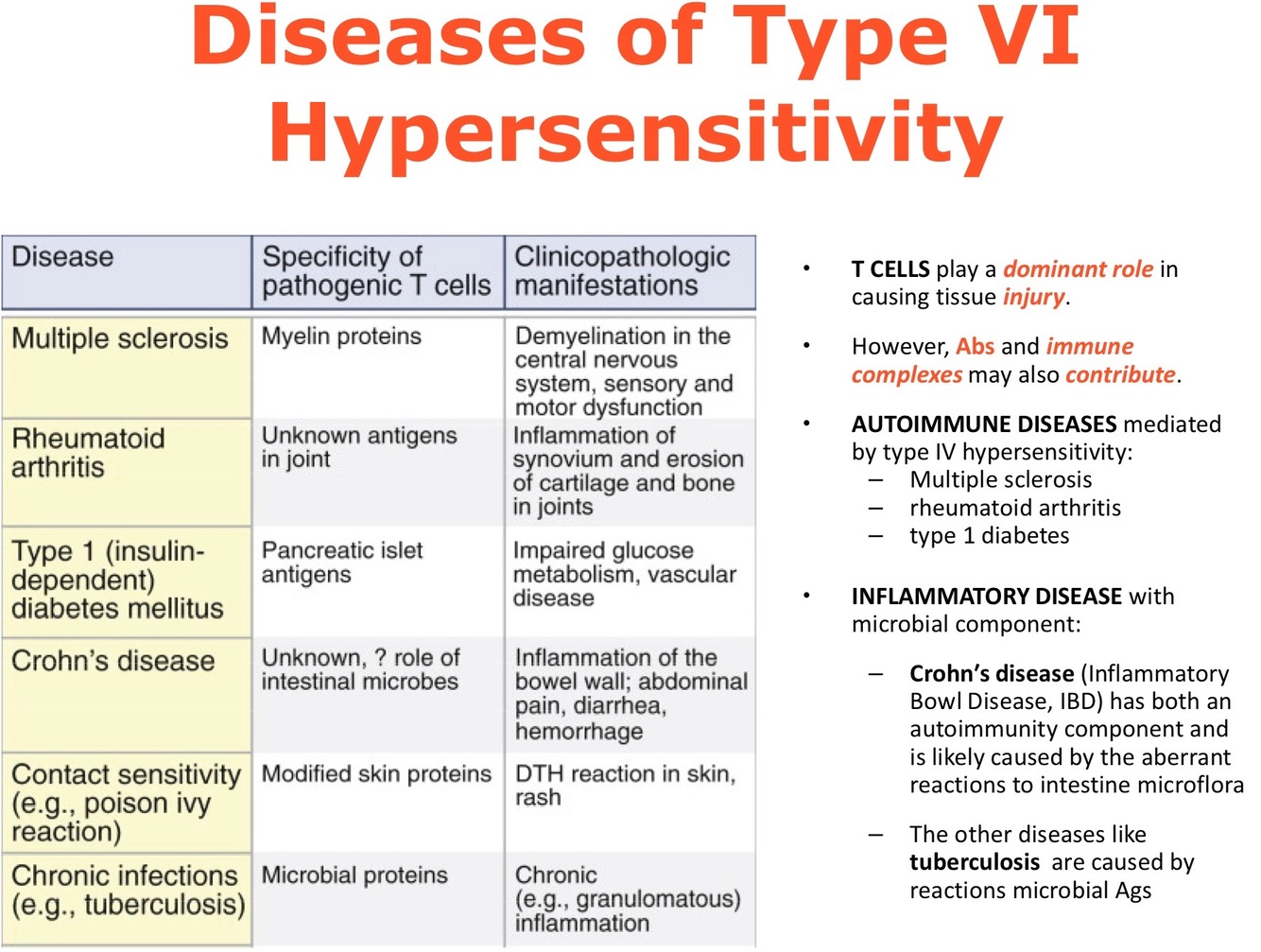 Diseases of Type VI Hypersensitivity

| Disease | Specificity of pathogenic T cells | Clinicopathologic manifestations |
|---|---|---|
| Multiple sclerosis | Myelin proteins | Demyelination in the central nervous system, sensory and motor dysfunction |
| Rheumatoid arthritis | Unknown antigens in joint | Inflammation of synovium and erosion of cartilage and bone in joints |
| Type 1 (insulin-dependent) diabetes mellitus | Pancreatic islet antigens | Impaired glucose metabolism, vascular disease |
| Crohn's disease | Unknown, ? role of intestinal microbes | Inflammation of the bowel wall; abdominal pain, diarrhea, hemorrhage |
| Contact sensitivity (e.g., poison ivy reaction) | Modified skin proteins | DTH reaction in skin, rash |
| Chronic infections (e.g., tuberculosis) | Microbial proteins | Chronic (e.g., granulomatous) inflammation |

• T CELLS play a dominant role in causing tissue injury.

• However, Abs and immune complexes may also contribute.

• AUTOIMMUNE DISEASES mediated by type IV hypersensitivity:
– Multiple sclerosis
– rheumatoid arthritis
– type 1 diabetes

• INFLAMMATORY DISEASE with microbial component:

– Crohn's disease (Inflammatory Bowl Disease, IBD) has both an autoimmunity component and is likely caused by the aberrant reactions to intestine microflora

– The other diseases like tuberculosis are caused by reactions microbial Ags